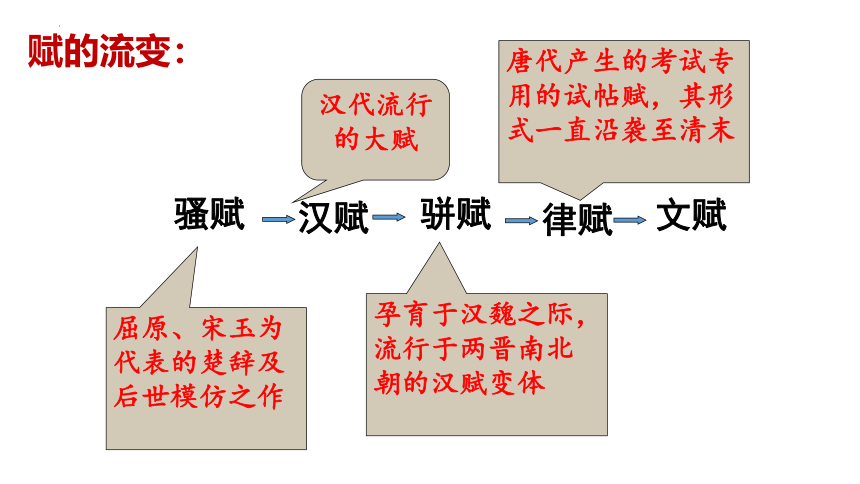 赋的流变：

汉代流行的大赋

唐代产生的考试专用的试帖赋，其形式一直沿袭至清末

骚赋 汉赋 骈赋 律赋 文赋

屈原、宋玉为代表的楚辞及后世模仿之作

孕育于汉魏之际，流行于两晋南北朝的汉赋变体